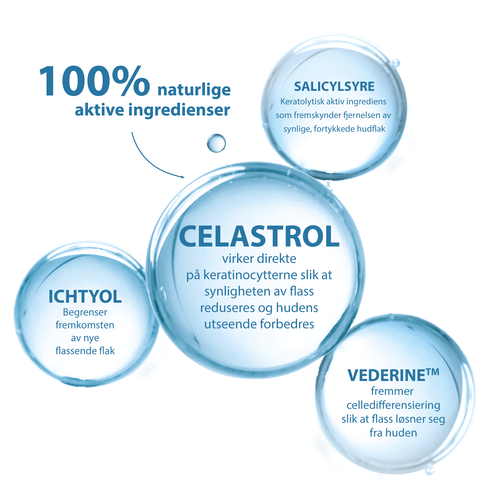 100% naturlige aktive ingredienser

SALICYLSYRE
Keratolytisk aktiv ingrediens som fremskynder fjernelsen av synlige, fortykkede hudflak

CELASTROL
virker direkte på keratinocytterne slik at synligheten av flass reduseres og hudens utseende forbedres

ICHTYOL
Begrenser fremkomsten av nye flassende flak

VEDERINE™
fremmer celledifferensiering slik at flass løsner seg fra huden